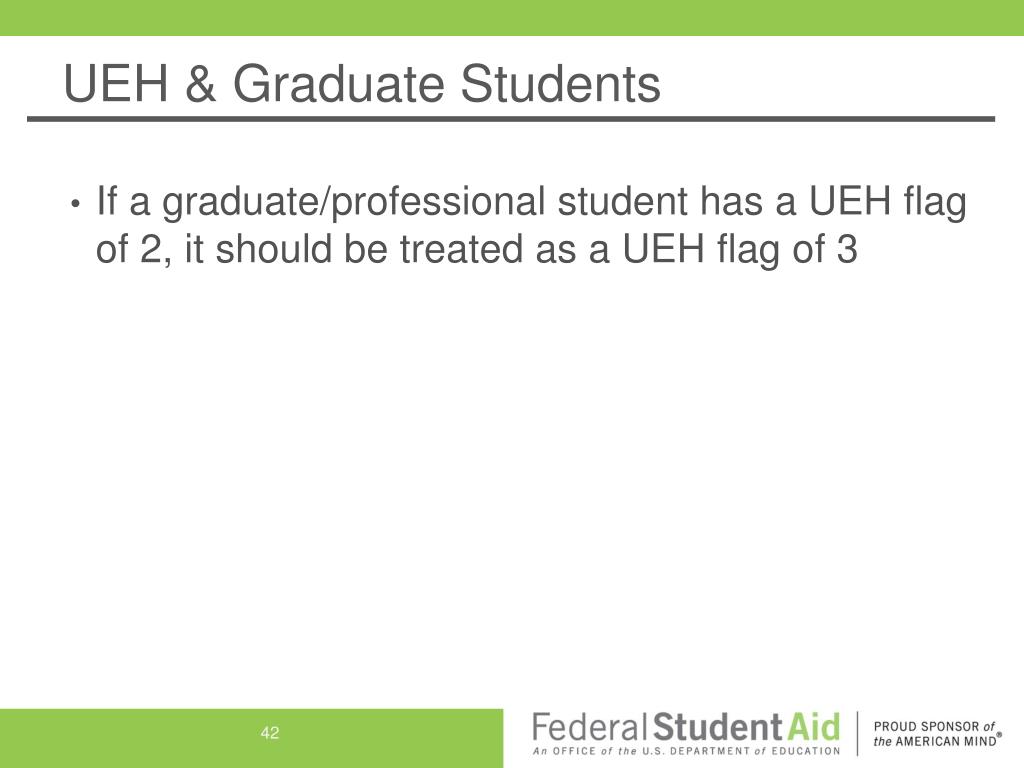 UEH & Graduate Students

• If a graduate/professional student has a UEH flag of 2, it should be treated as a UEH flag of 3

42

Federal Student Aid
An OFFICE of the U.S. DEPARTMENT of EDUCATION

PROUD SPONSOR of the AMERICAN MIND®